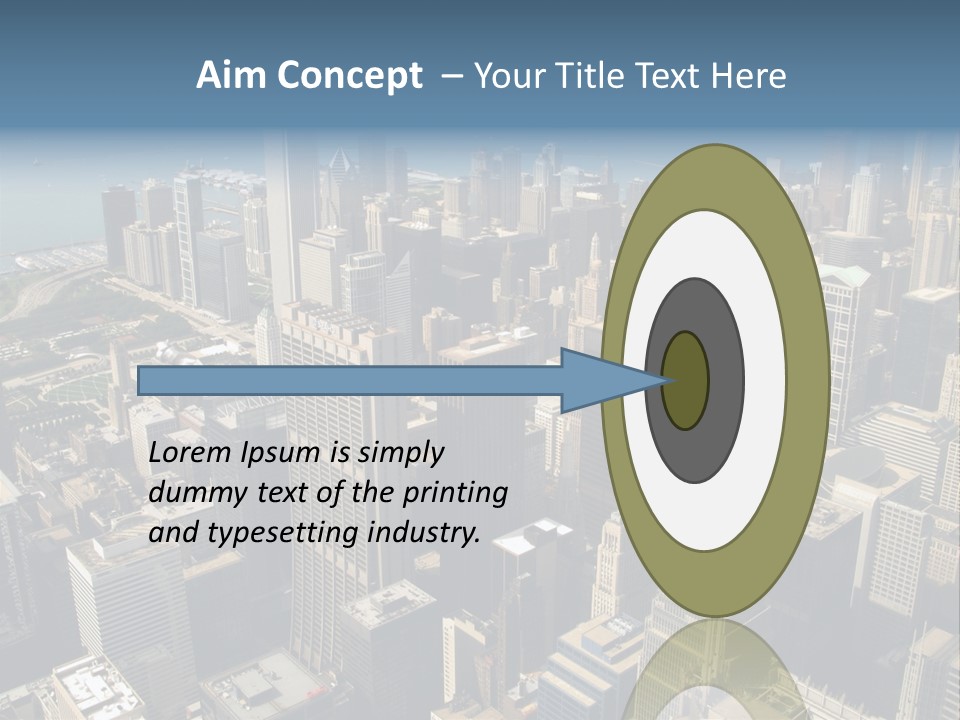 Aim Concept – Your Title Text Here

Lorem Ipsum is simply dummy text of the printing and typesetting industry.